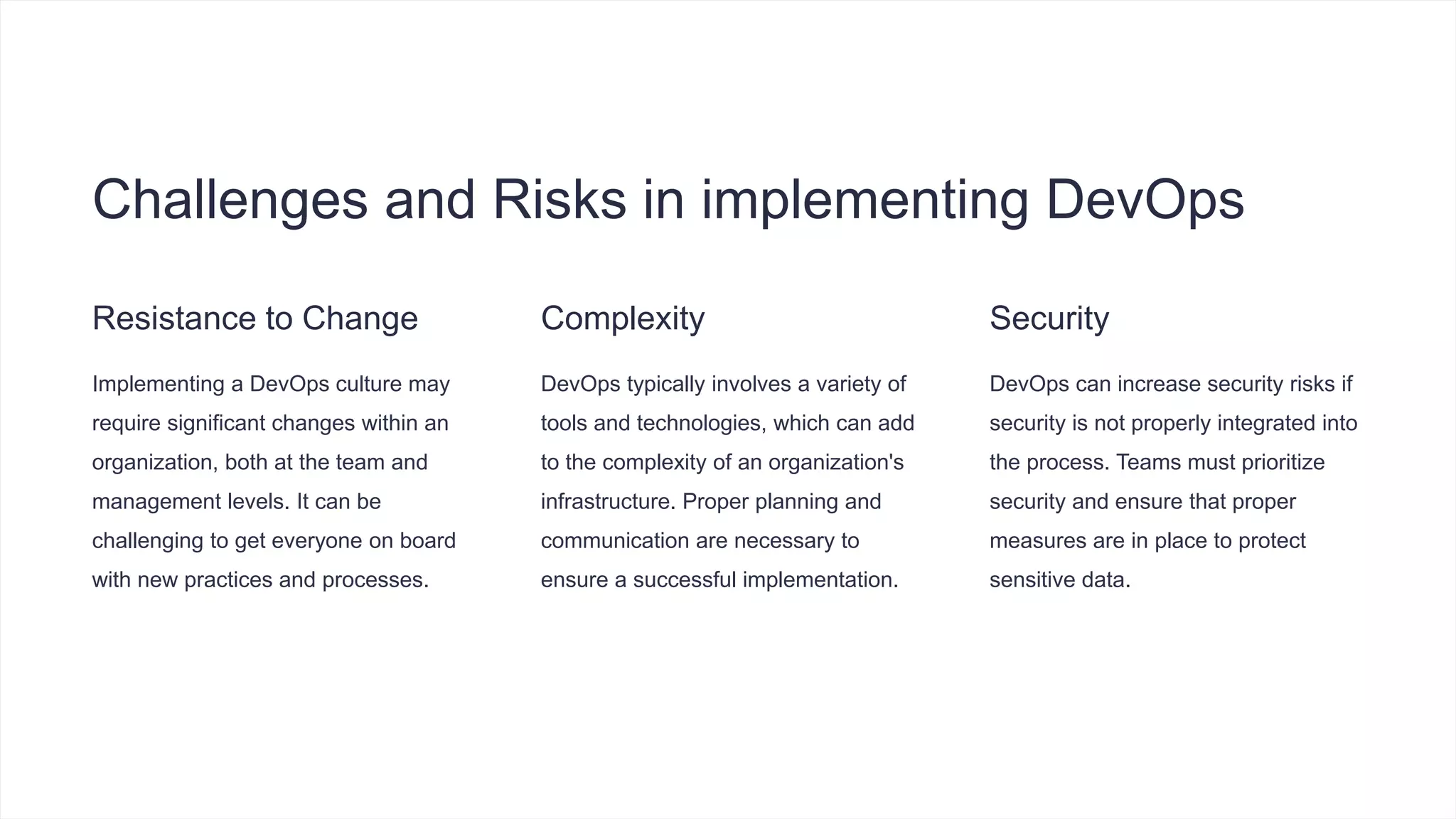 Challenges and Risks in implementing DevOps

Resistance to Change

Implementing a DevOps culture may require significant changes within an organization, both at the team and management levels. It can be challenging to get everyone on board with new practices and processes.

Complexity

DevOps typically involves a variety of tools and technologies, which can add to the complexity of an organization's infrastructure. Proper planning and communication are necessary to ensure a successful implementation.

Security

DevOps can increase security risks if security is not properly integrated into the process. Teams must prioritize security and ensure that proper measures are in place to protect sensitive data.